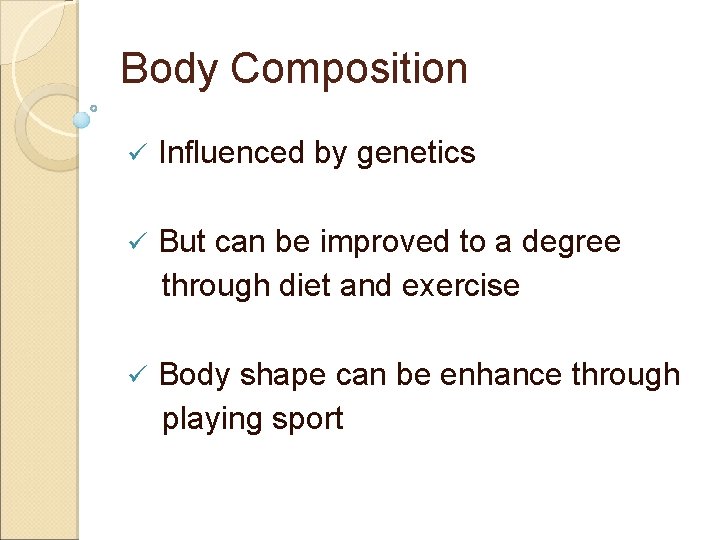 Body Composition

✓ Influenced by genetics

✓ But can be improved to a degree through diet and exercise

✓ Body shape can be enhance through playing sport